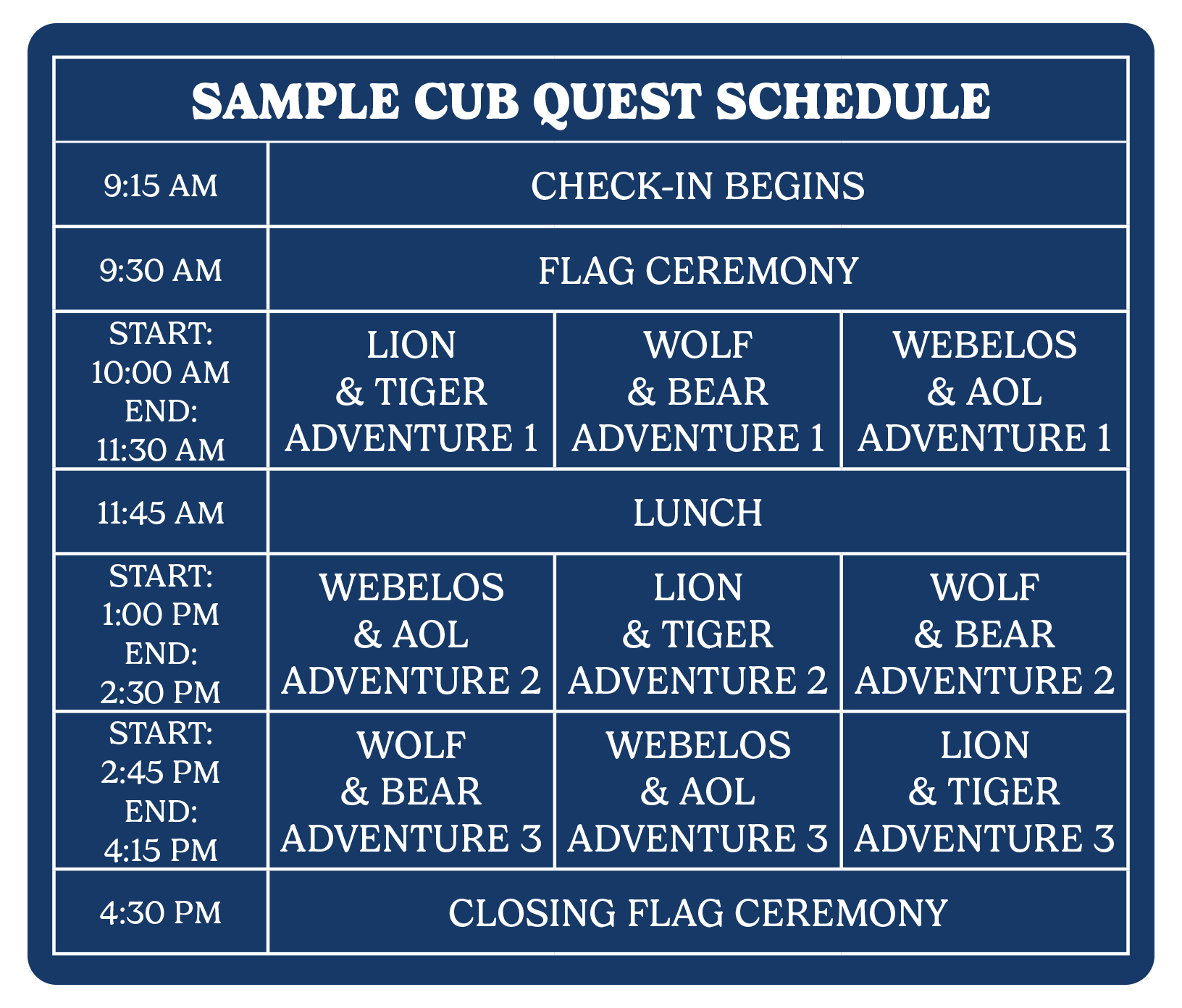 SAMPLE CUB QUEST SCHEDULE

| | | | |
|---|---|---|---|
| 9:15 AM | CHECK-IN BEGINS | | |
| 9:30 AM | FLAG CEREMONY | | |
| START: 10:00 AM END: 11:30 AM | LION & TIGER ADVENTURE 1 | WOLF & BEAR ADVENTURE 1 | WEBELOS & AOL ADVENTURE 1 |
| 11:45 AM | LUNCH | | |
| START: 1:00 PM END: 2:30 PM | WEBELOS & AOL ADVENTURE 2 | LION & TIGER ADVENTURE 2 | WOLF & BEAR ADVENTURE 2 |
| START: 2:45 PM END: 4:15 PM | WOLF & BEAR ADVENTURE 3 | WEBELOS & AOL ADVENTURE 3 | LION & TIGER ADVENTURE 3 |
| 4:30 PM | CLOSING FLAG CEREMONY | | |